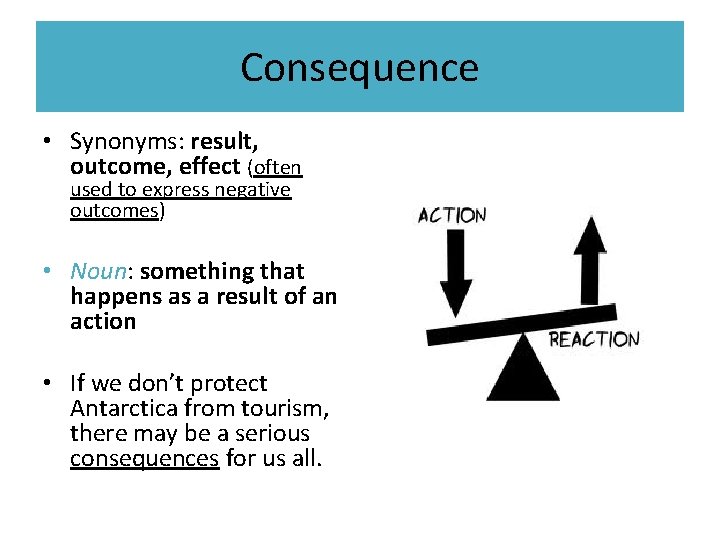 Consequence

• Synonyms: result, outcome, effect (often used to express negative outcomes)

• Noun: something that happens as a result of an action

• If we don't protect Antarctica from tourism, there may be a serious consequences for us all.

ACTION

REACTION